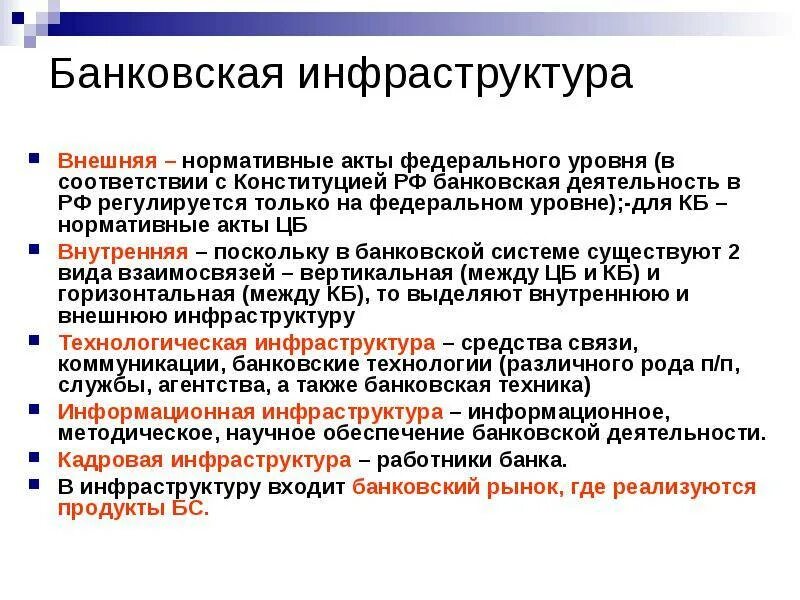 Банковская инфраструктура

Внешняя – нормативные акты федерального уровня (в соответствии с Конституцией РФ банковская деятельность в РФ регулируется только на федеральном уровне);-для КБ – нормативные акты ЦБ

Внутренняя – поскольку в банковской системе существуют 2 вида взаимосвязей – вертикальная (между ЦБ и КБ) и горизонтальная (между КБ), то выделяют внутреннюю и внешнюю инфраструктуру

Технологическая инфраструктура – средства связи, коммуникации, банковские технологии (различного рода п/п, службы, агентства, а также банковская техника)

Информационная инфраструктура – информационное, методическое, научное обеспечение банковской деятельности.

Кадровая инфраструктура – работники банка.

В инфраструктуру входит банковский рынок, где реализуются продукты БС.